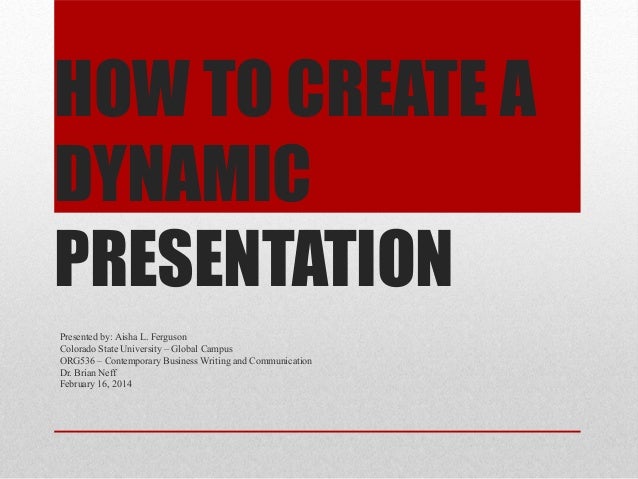 HOW TO CREATE A DYNAMIC PRESENTATION

Presented by: Aisha L. Ferguson
Colorado State University – Global Campus
ORG536 – Contemporary Business Writing and Communication
Dr. Brian Neff
February 16, 2014